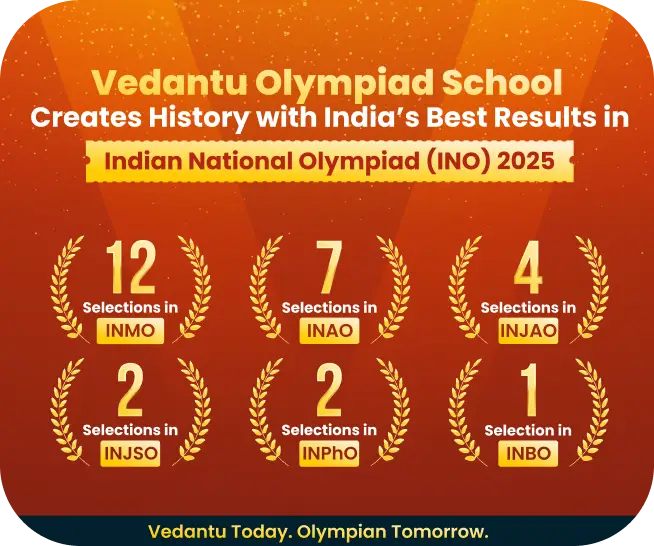 Vedantu Olympiad School
Creates History with India's Best Results in
Indian National Olympiad (INO) 2025

12
Selections in
INMO

7
Selections in
INAO

4
Selections in
INJAO

2
Selections in
INJSO

2
Selections in
INPhO

1
Selection in
INBO

Vedantu Today. Olympian Tomorrow.